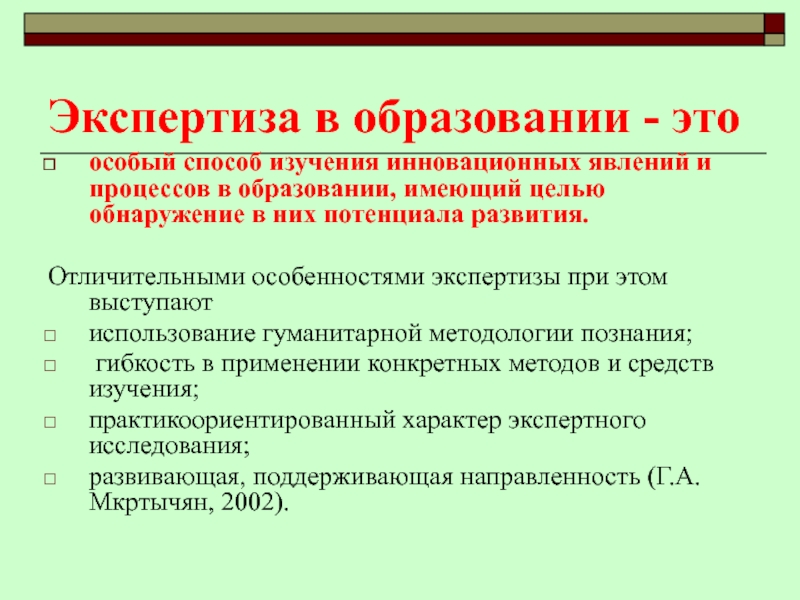 Экспертиза в образовании - это

особый способ изучения инновационных явлений и процессов в образовании, имеющий целью обнаружение в них потенциала развития.

Отличительными особенностями экспертизы при этом выступают

использование гуманитарной методологии познания;

гибкость в применении конкретных методов и средств изучения;

практикоориентированный характер экспертного исследования;

развивающая, поддерживающая направленность (Г.А. Мкртычян, 2002).